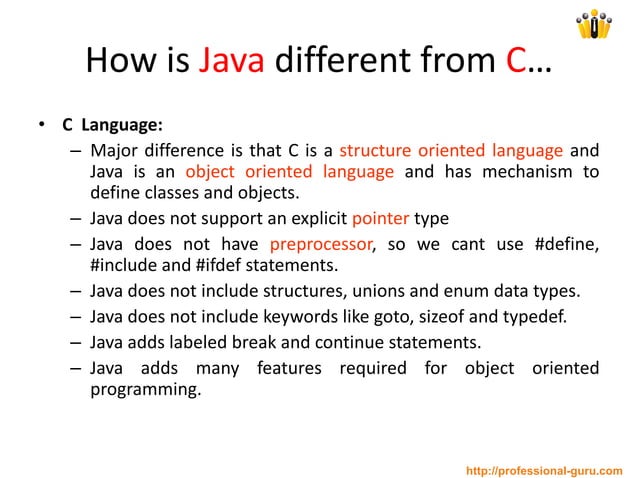 How is Java different from C…

• C Language:
– Major difference is that C is a structure oriented language and Java is an object oriented language and has mechanism to define classes and objects.
– Java does not support an explicit pointer type
– Java does not have preprocessor, so we cant use #define, #include and #ifdef statements.
– Java does not include structures, unions and enum data types.
– Java does not include keywords like goto, sizeof and typedef.
– Java adds labeled break and continue statements.
– Java adds many features required for object oriented programming.

http://professional-guru.com